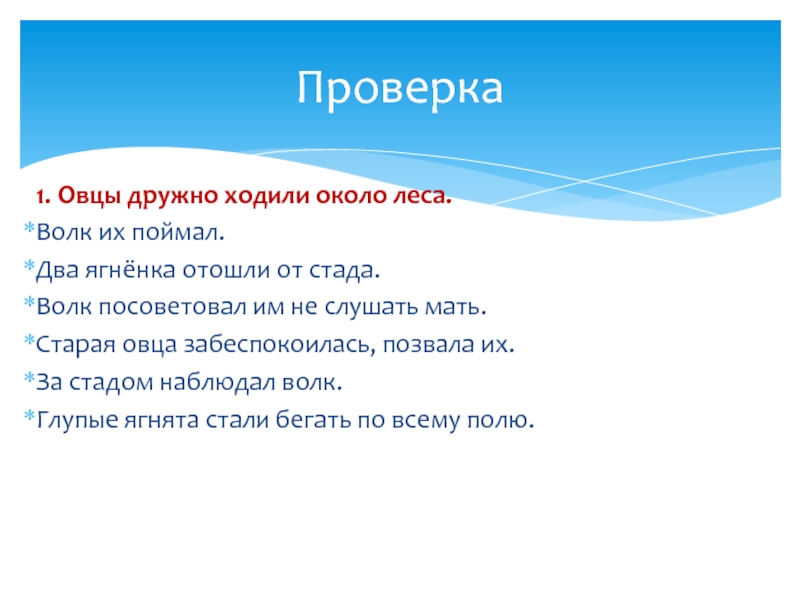 Проверка

1. Овцы дружно ходили около леса.

*Волк их поймал.

*Два ягнёнка отошли от стада.

*Волк посоветовал им не слушать мать.

*Старая овца забеспокоилась, позвала их.

*За стадом наблюдал волк.

*Глупые ягнята стали бегать по всему полю.